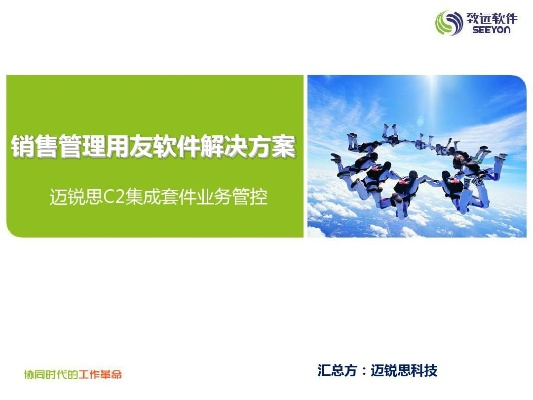 致远软件
SEEYON

销售管理用友软件解决方案

迈锐思C2集成套件业务管控

协同时代的工作革命

汇总方：迈锐思科技